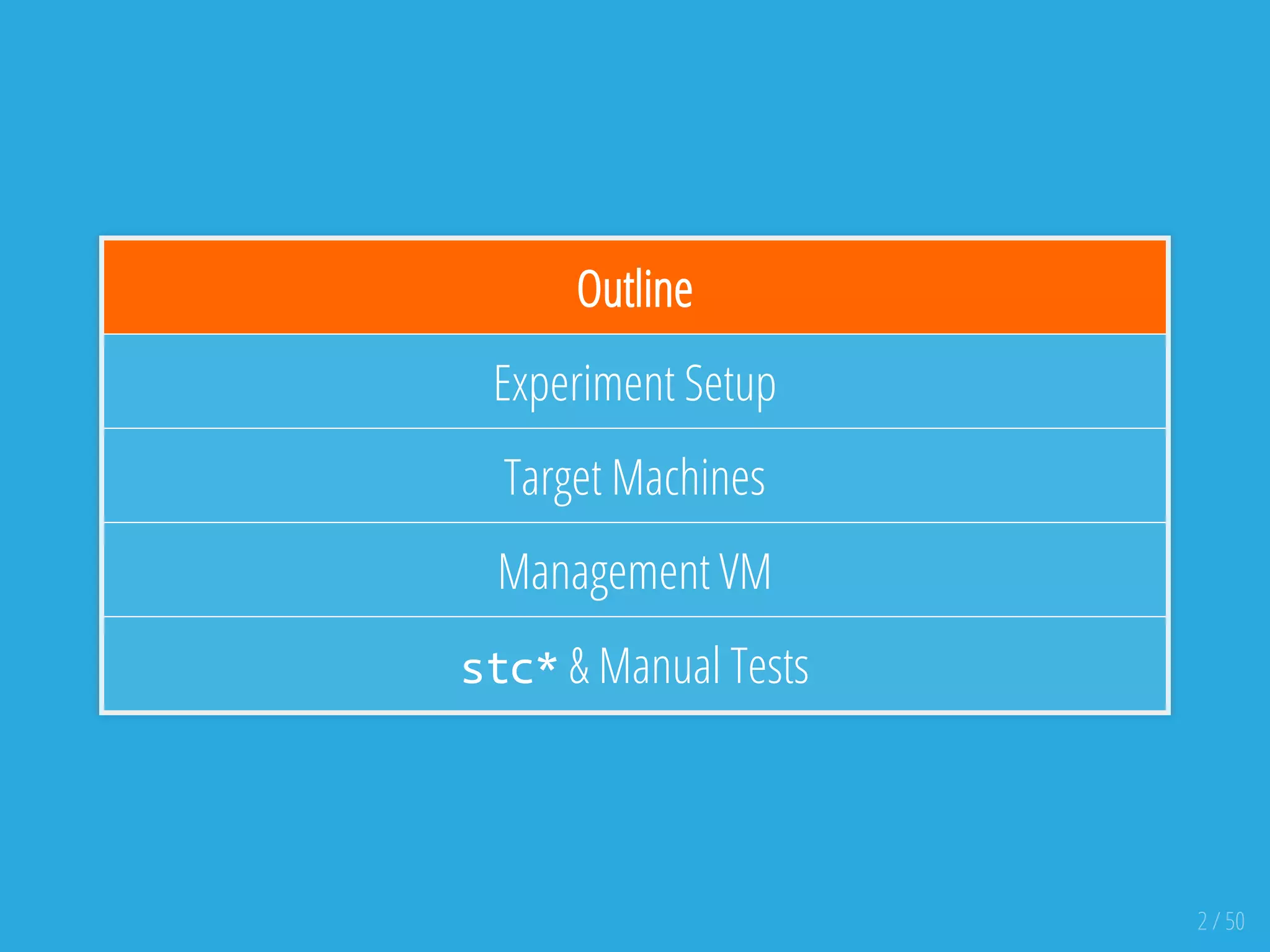 | Outline |
|---|
| Experiment Setup |
| Target Machines |
| Management VM |
| stc* & Manual Tests |

2 / 50